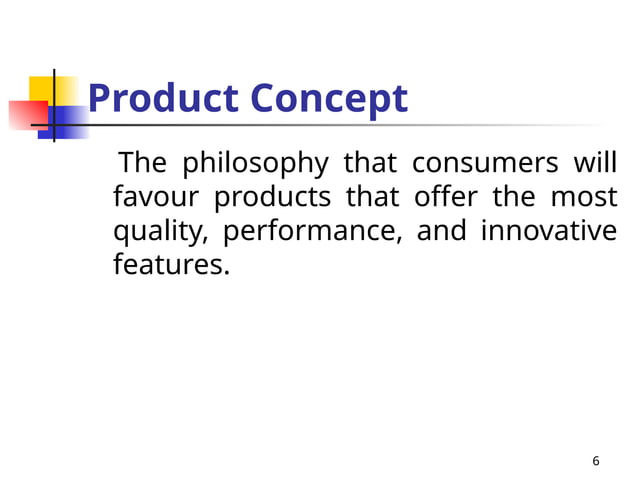 Product Concept

The philosophy that consumers will favour products that offer the most quality, performance, and innovative features.

6